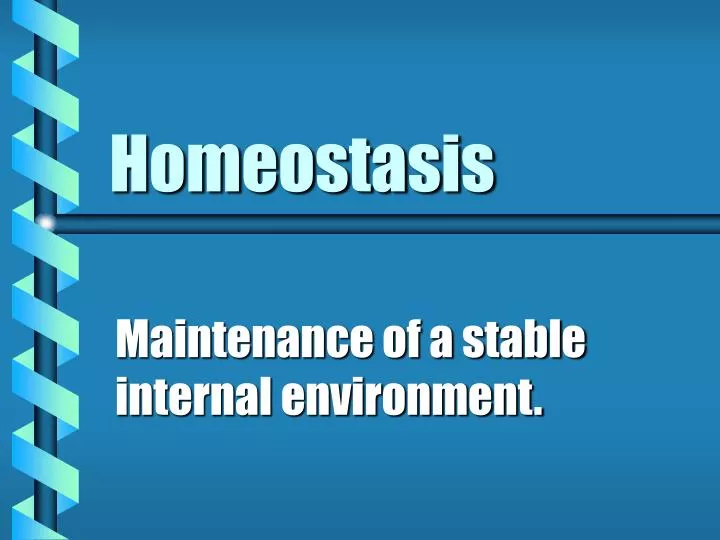 Homeostasis

Maintenance of a stable internal environment.